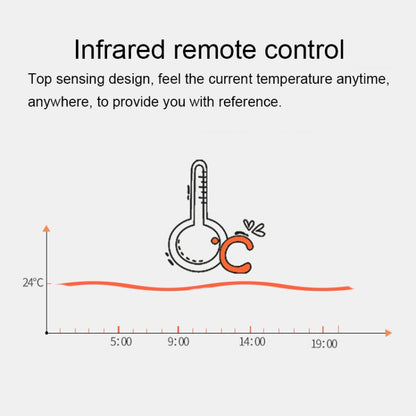 Infrared remote control

Top sensing design, feel the current temperature anytime, anywhere, to provide you with reference.

°C

24°C

5:00
9:00
14:00
19:00